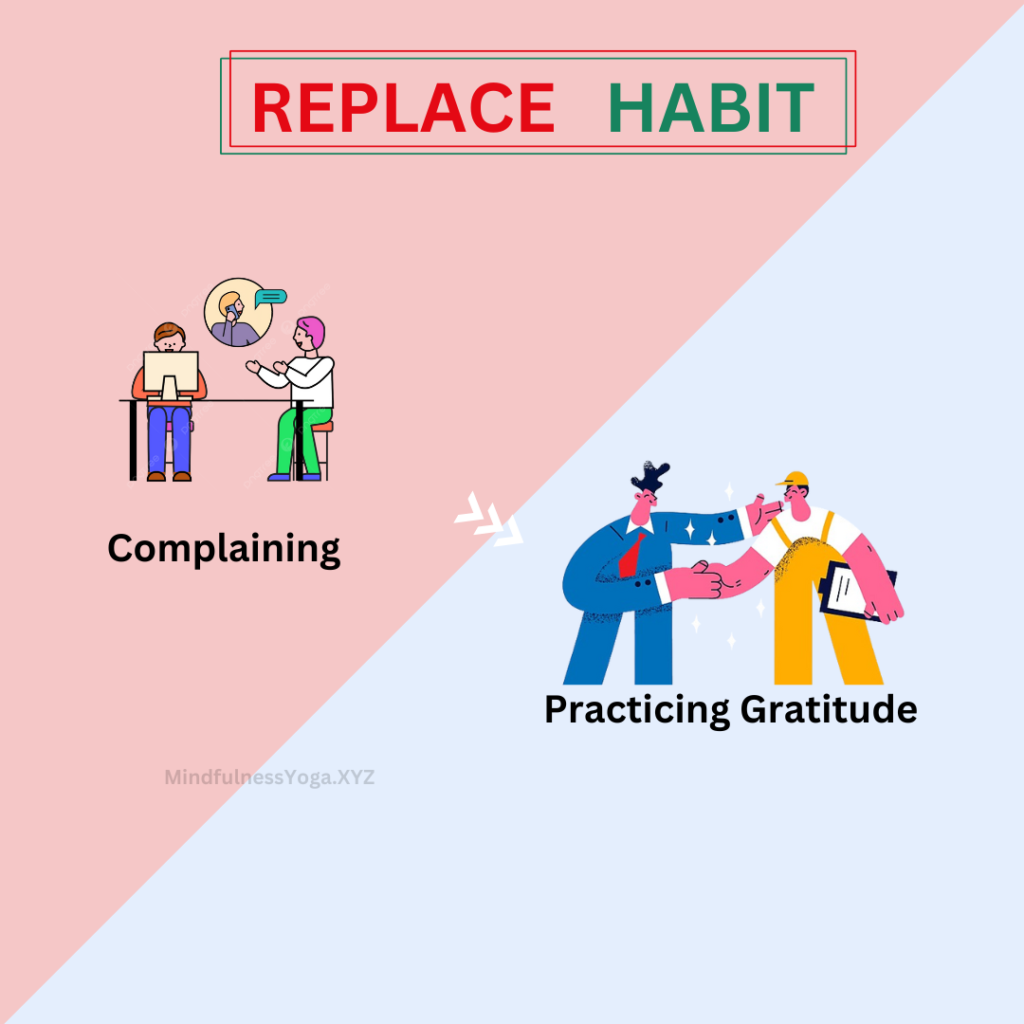 REPLACE HABIT

Complaining

Practicing Gratitude

MindfulnessYoga.XYZ